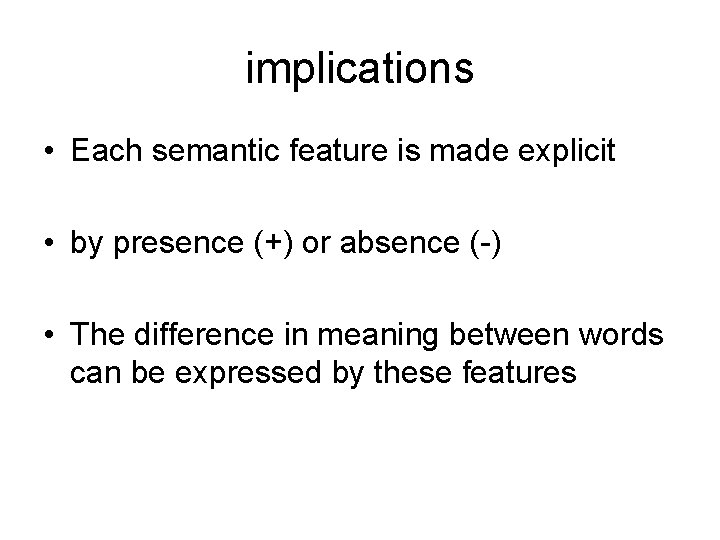 implications

• Each semantic feature is made explicit

• by presence (+) or absence (-)

• The difference in meaning between words can be expressed by these features